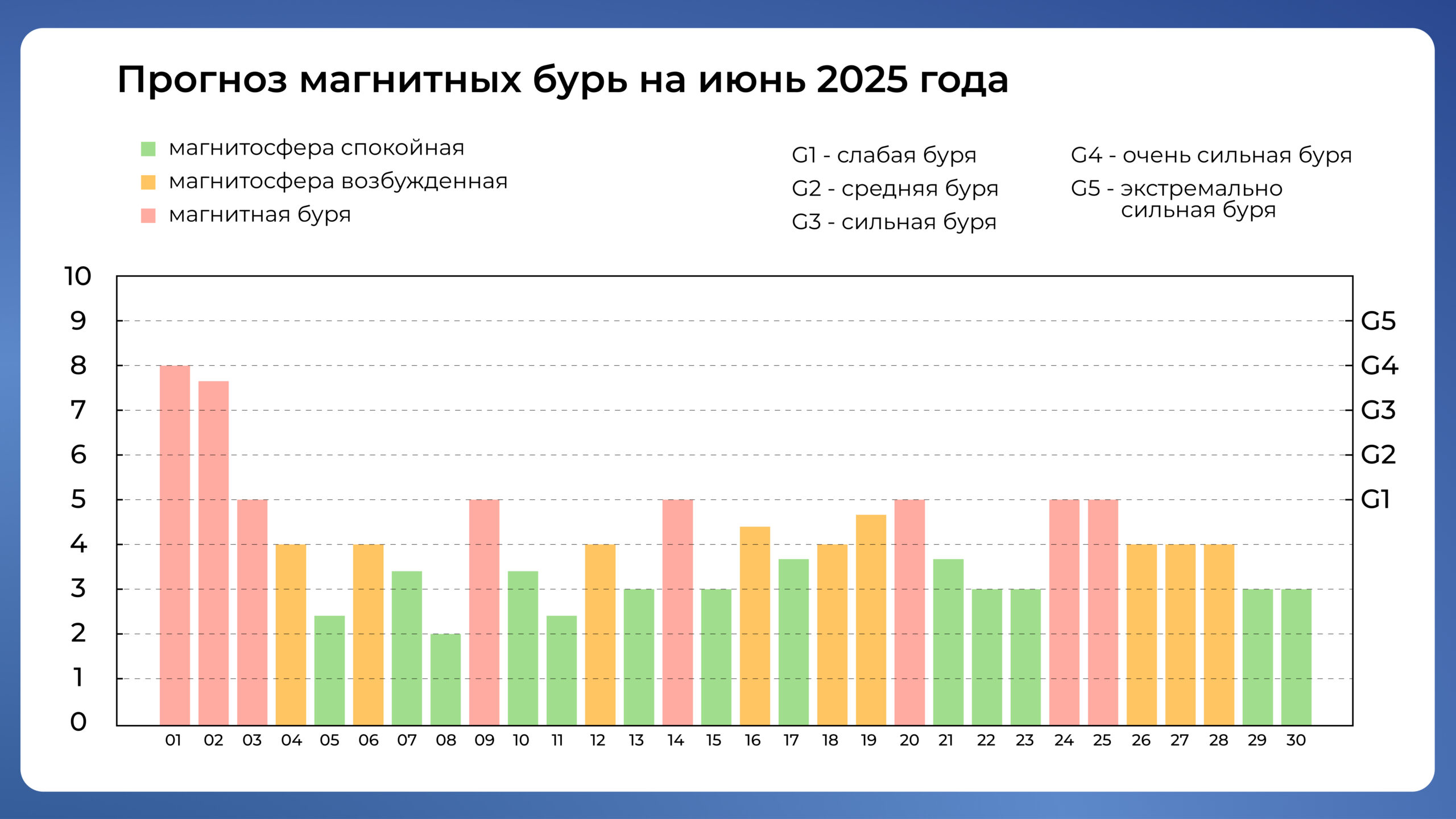 Прогноз магнитных бурь на июнь 2025 года

магнитосфера спокойная
магнитосфера возбужденная
магнитная буря

G1 - слабая буря
G2 - средняя буря
G3 - сильная буря

G4 - очень сильная буря
G5 - экстремально сильная буря

10
9
8
7
6
5
4
3
2
1
0

G5
G4
G3
G2
G1

01 02 03 04 05 06 07 08 09 10 11 12 13 14 15 16 17 18 19 20 21 22 23 24 25 26 27 28 29 30